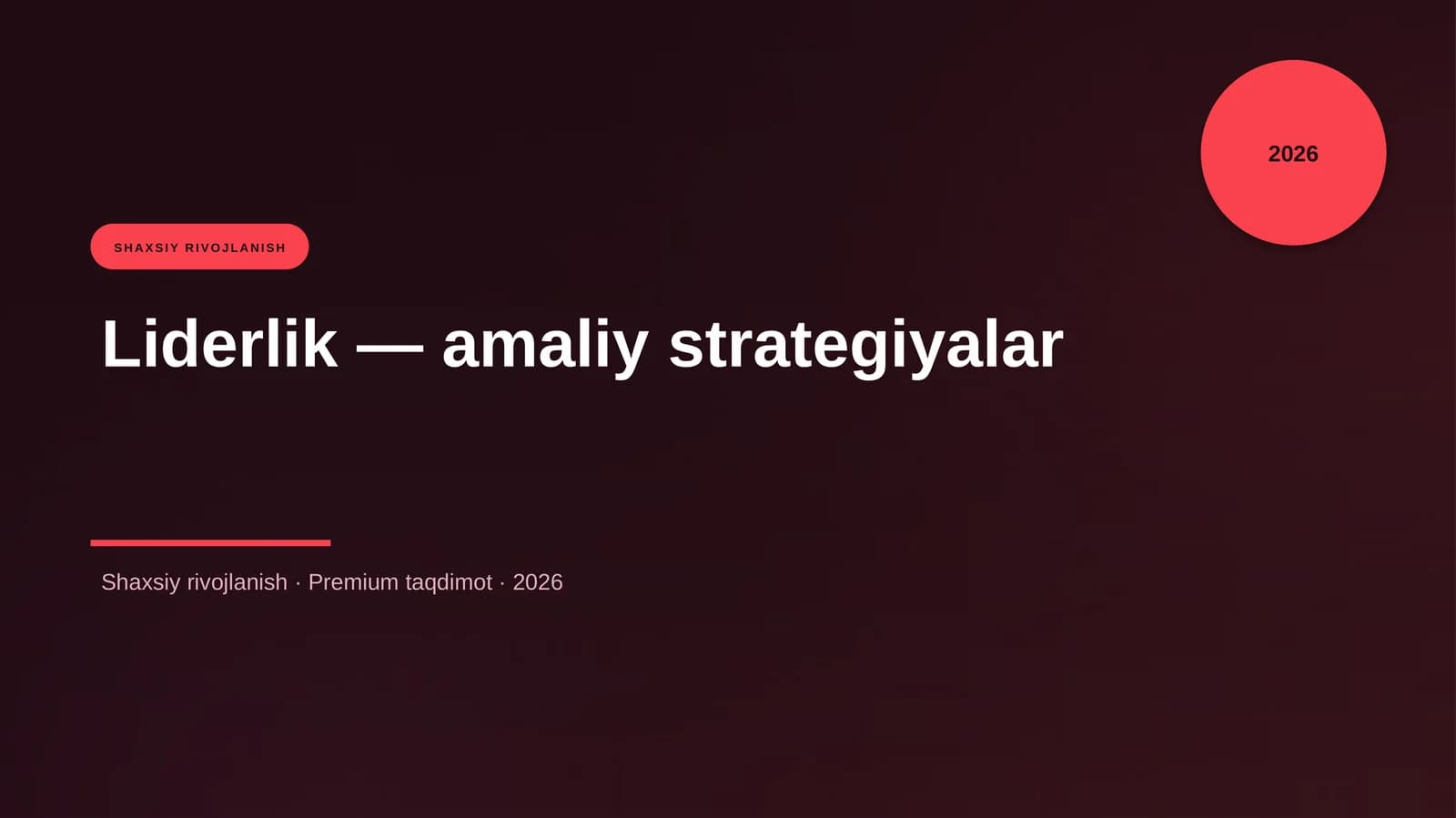 2026

SHAXSIY RIVOJLANISH

Liderlik — amaliy strategiyalar

Shaxsiy rivojlanish · Premium taqdimot · 2026